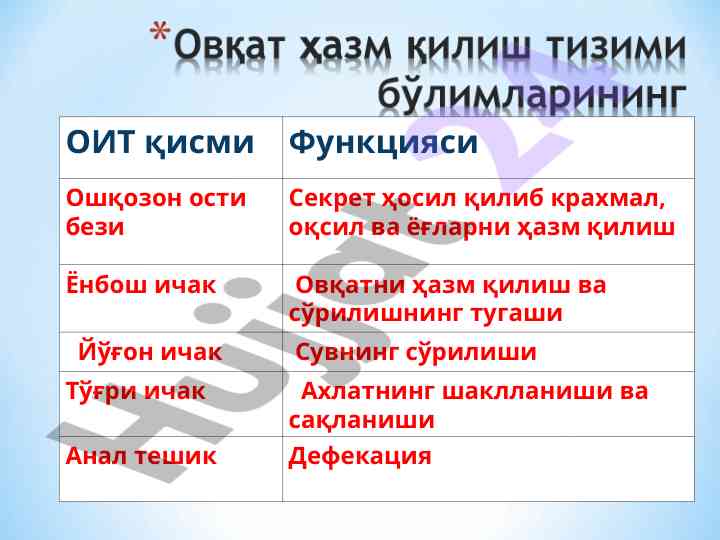 *Овқат ҳазм қилиш тизими бўлимларининг

| ОИТ қисми | Функцияси |
|---|---|
| Ошқозон ости бези | Секрет ҳосил қилиб крахмал, оқсил ва ёғларни ҳазм қилиш |
| Ёнбош ичак | Овқатни ҳазм қилиш ва сўрилишнинг тугаши |
| Йўғон ичак | Сувнинг сўрилиши |
| Тўғри ичак | Ахлатнинг шаклланиши ва сақланиши |
| Анал тешик | Дефекация |

Hujjat 24